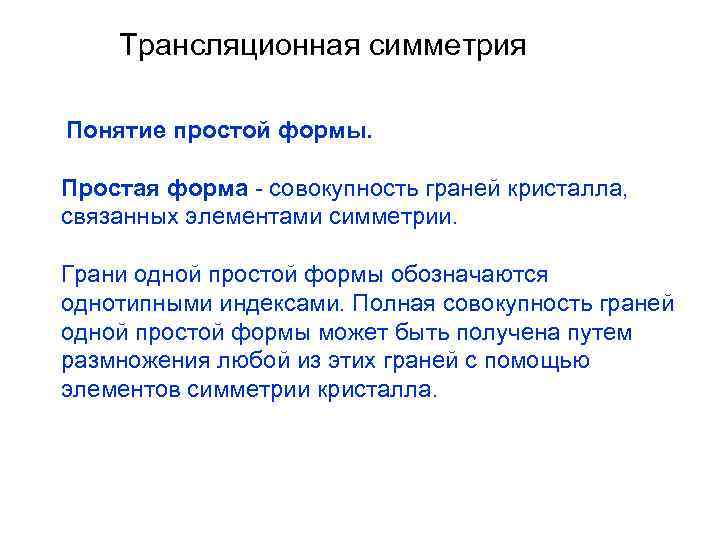 Трансляционная симметрия

Понятие простой формы.

Простая форма - совокупность граней кристалла, связанных элементами симметрии.

Грани одной простой формы обозначаются однотипными индексами. Полная совокупность граней одной простой формы может быть получена путем размножения любой из этих граней с помощью элементов симметрии кристалла.